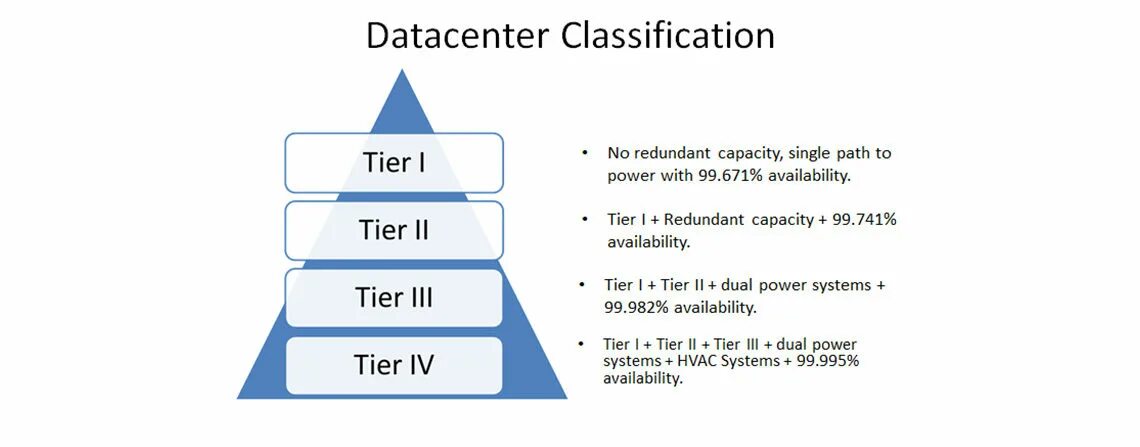 Datacenter Classification

Tier I

Tier II

Tier III

Tier IV

• No redundant capacity, single path to power with 99.671% availability.

• Tier I + Redundant capacity + 99.741% availability.

• Tier I + Tier II + dual power systems + 99.982% availability.

• Tier I + Tier II + Tier III + dual power systems + HVAC Systems + 99.995% availability.